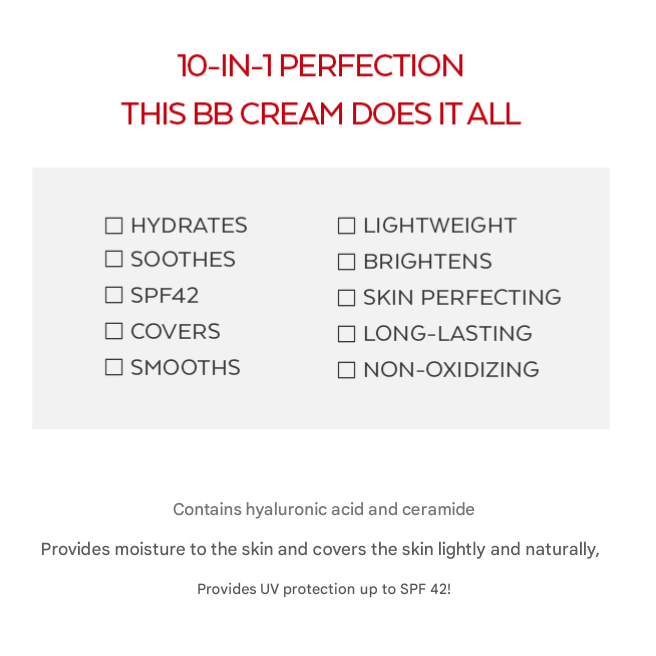 10-IN-1 PERFECTION
THIS BB CREAM DOES IT ALL

☐ HYDRATES
☐ SOOTHES
☐ SPF42
☐ COVERS
☐ SMOOTHS

☐ LIGHTWEIGHT
☐ BRIGHTENS
☐ SKIN PERFECTING
☐ LONG-LASTING
☐ NON-OXIDIZING

Contains hyaluronic acid and ceramide

Provides moisture to the skin and covers the skin lightly and naturally,

Provides UV protection up to SPF 42!